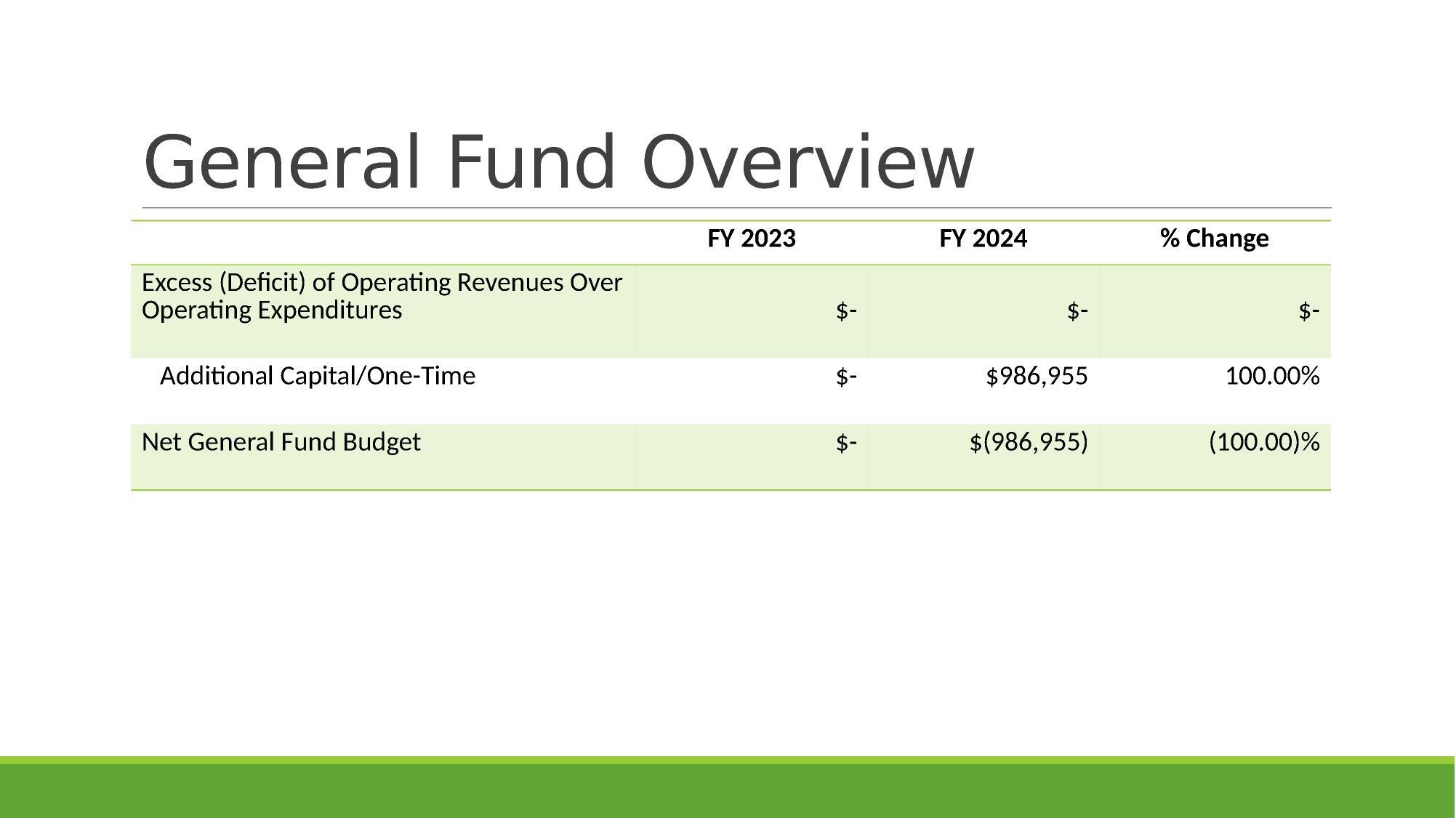 General Fund Overview

| | FY 2023 | FY 2024 | % Change |
|---|---|---|---|
| Excess (Deficit) of Operating Revenues Over Operating Expenditures | \$- | \$- | \$- |
| Additional Capital/One-Time | \$- | \$986,955 | 100.00% |
| Net General Fund Budget | \$- | \$(986,955) | (100.00)% |